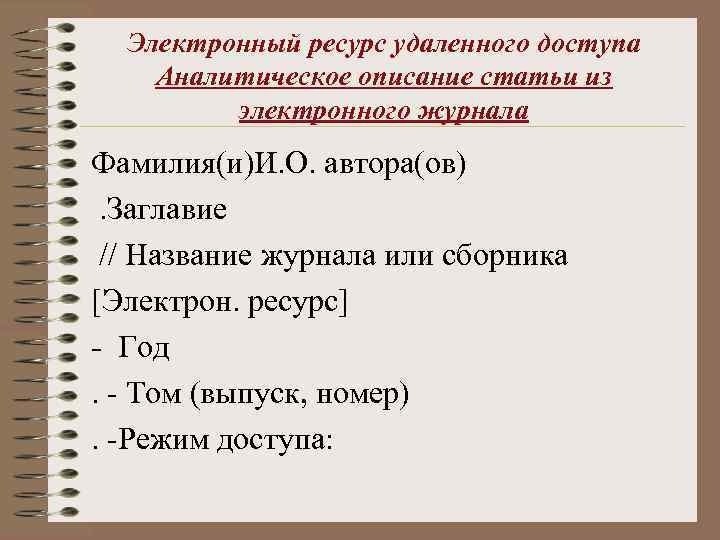 Электронный ресурс удаленного доступа
Аналитическое описание статьи из электронного журнала

Фамилия(и)И.О. автора(ов)

.Заглавие

// Название журнала или сборника

[Электрон. ресурс]

- Год

. - Том (выпуск, номер)

. -Режим доступа: